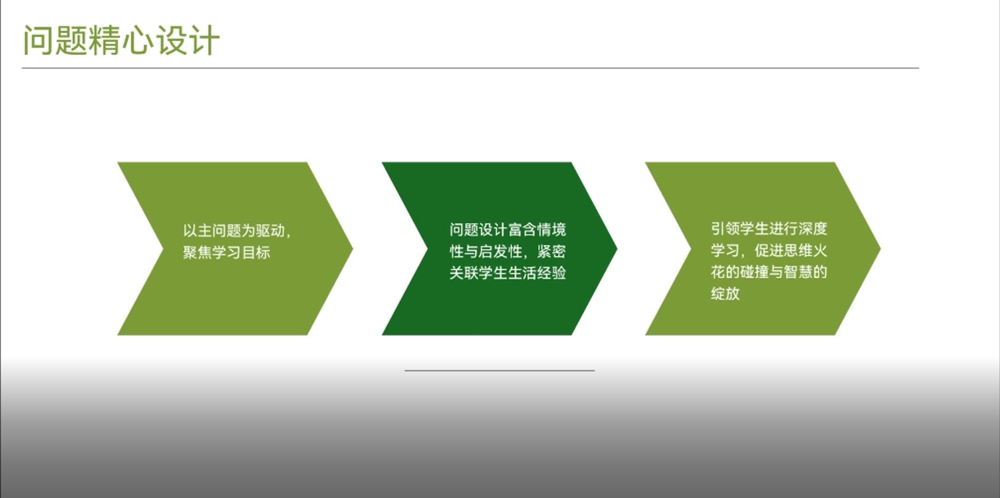 问题精心设计

以主问题为驱动，聚焦学习目标

问题设计富含情境性与启发性，紧密关联学生生活经验

引领学生进行深度学习，促进思维火花的碰撞与智慧的绽放